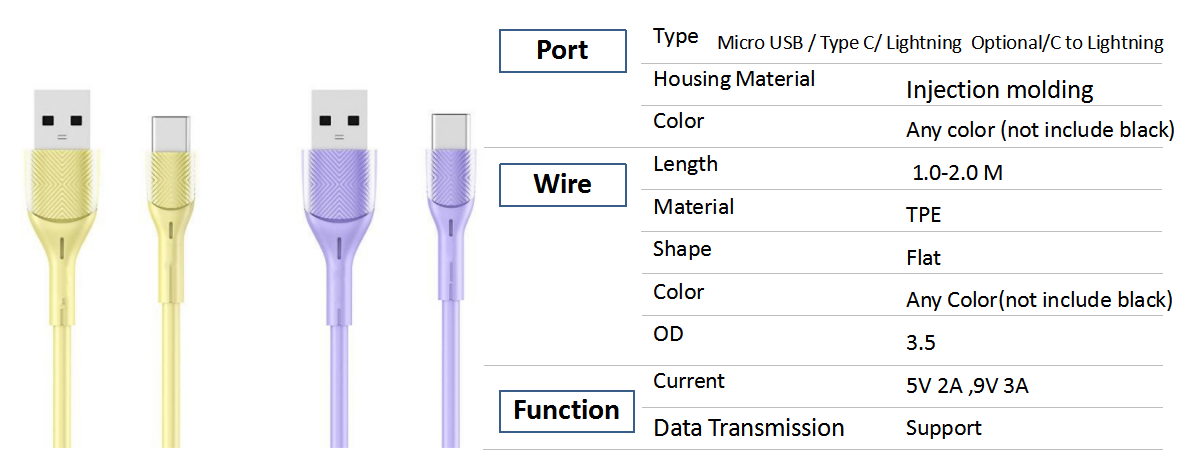 | | | |
|---|---|---|
| Port | Type | Micro USB / Type C/ Lightning Optional/C to Lightning |
| | Housing Material | Injection molding |
| | Color | Any color (not include black) |
| Wire | Length | 1.0-2.0 M |
| | Material | TPE |
| | Shape | Flat |
| | Color | Any Color(not include black) |
| | OD | 3.5 |
| Function | Current | 5V 2A ,9V 3A |
| | Data Transmission | Support |